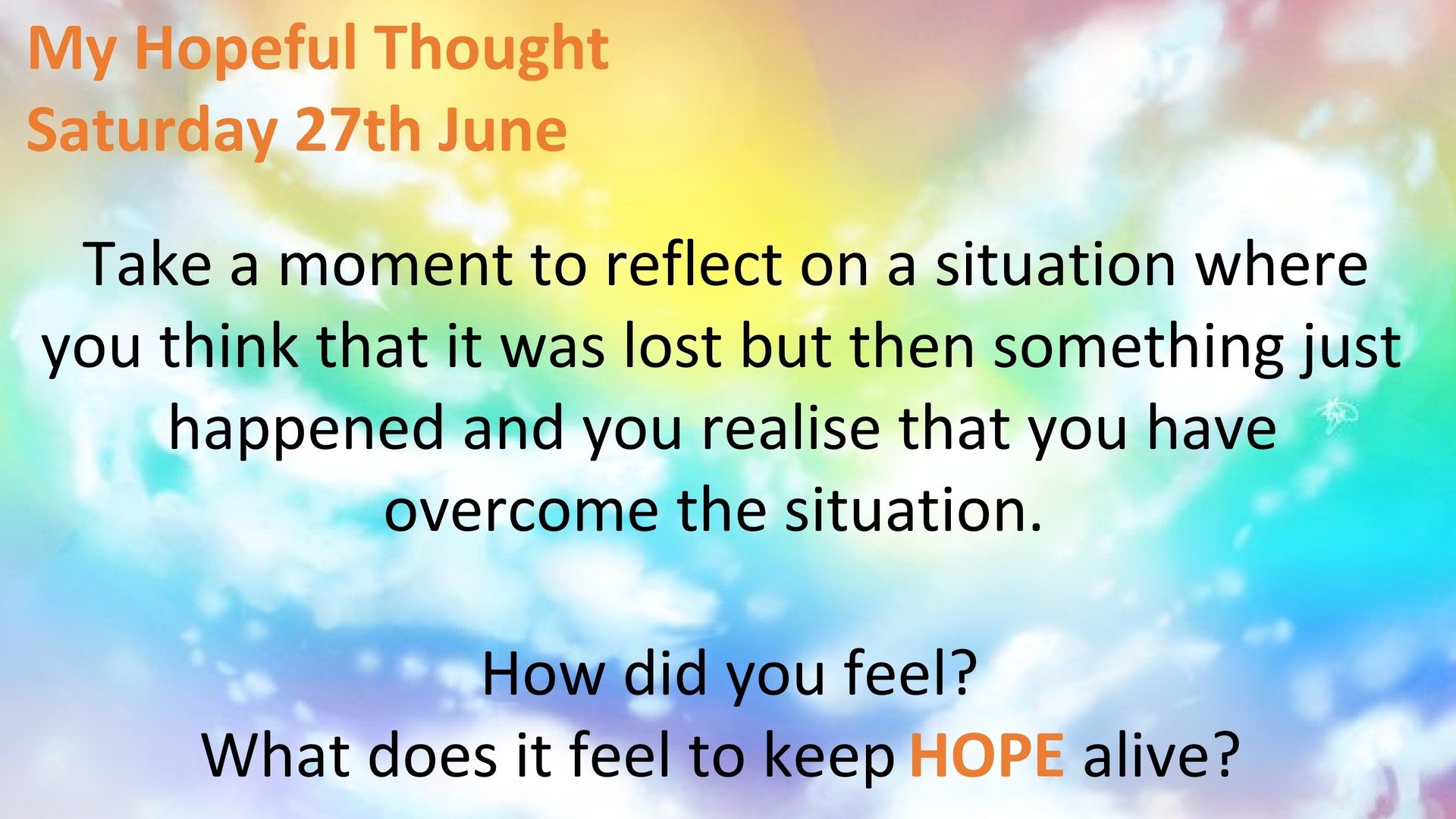 My Hopeful Thought
Saturday 27th June

Take a moment to reflect on a situation where you think that it was lost but then something just happened and you realise that you have overcome the situation.

How did you feel?
What does it feel to keep HOPE alive?